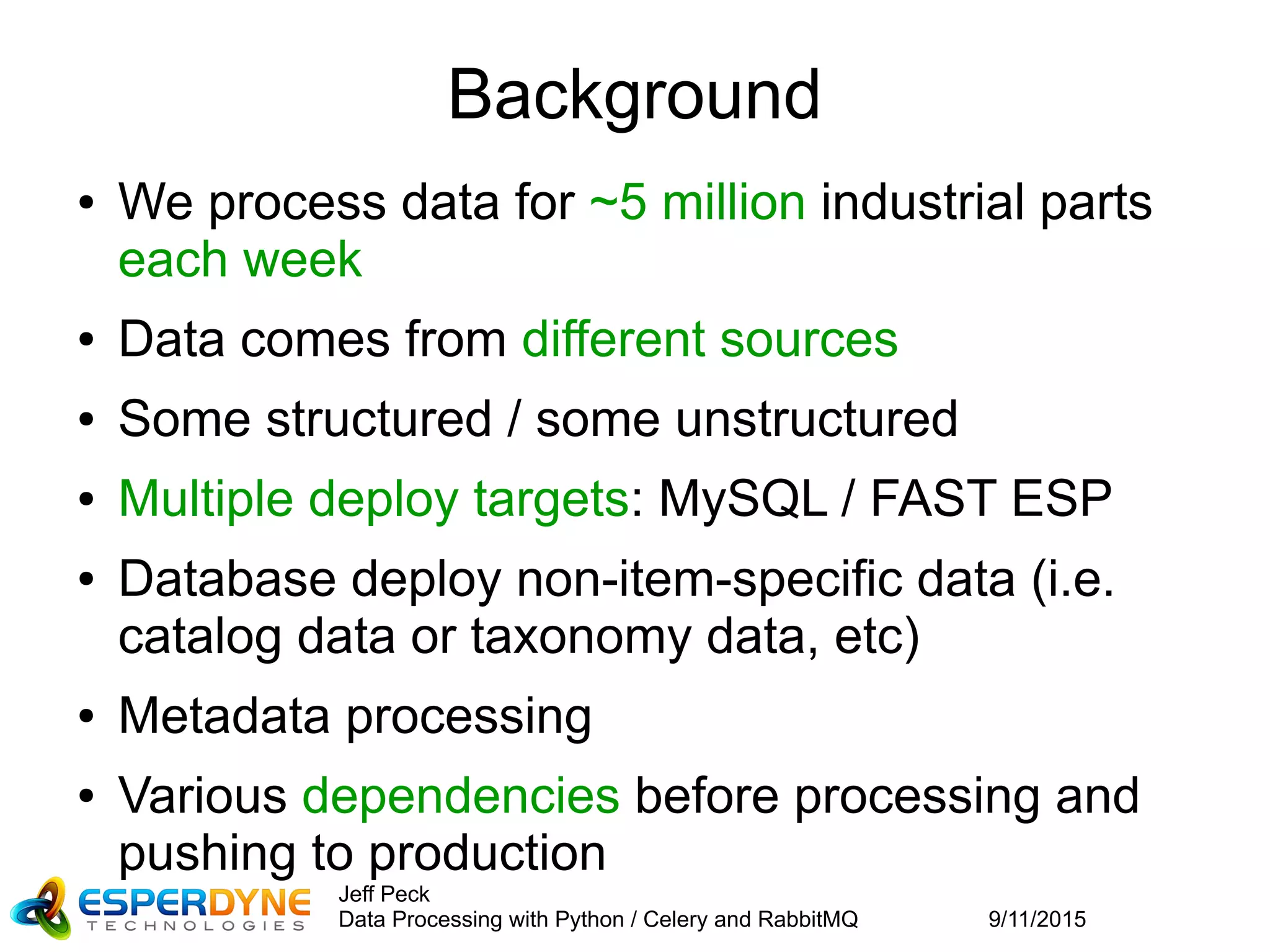 Background

• We process data for ~5 million industrial parts each week

• Data comes from different sources

• Some structured / some unstructured

• Multiple deploy targets: MySQL / FAST ESP

• Database deploy non-item-specific data (i.e. catalog data or taxonomy data, etc)

• Metadata processing

• Various dependencies before processing and pushing to production

ESPERDYNE TECHNOLOGIES

Jeff Peck
Data Processing with Python / Celery and RabbitMQ

9/11/2015